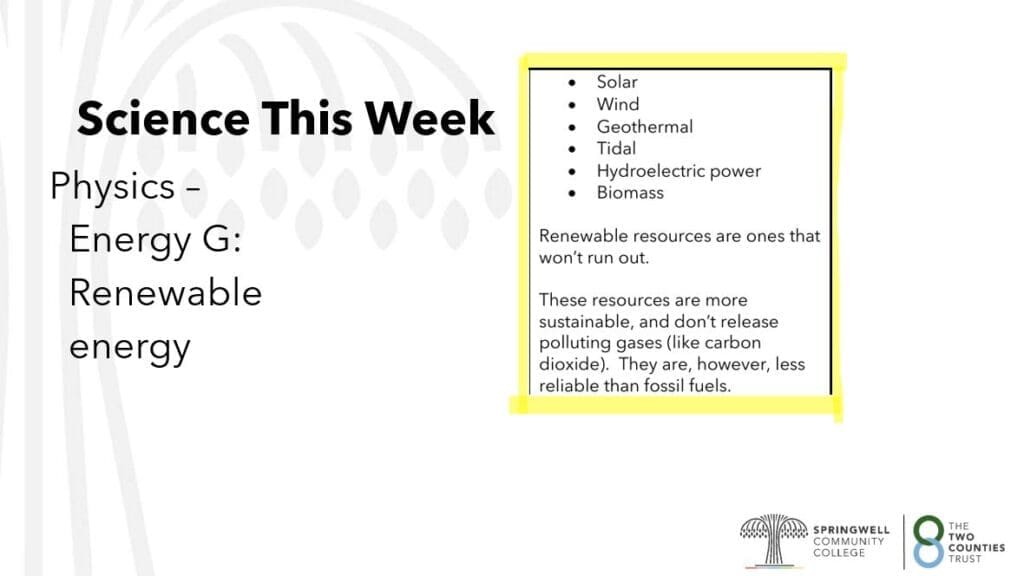 Science This Week

Physics – Energy G: Renewable energy

- Solar
- Wind
- Geothermal
- Tidal
- Hydroelectric power
- Biomass

Renewable resources are ones that won't run out.

These resources are more sustainable, and don't release polluting gases (like carbon dioxide). They are, however, less reliable than fossil fuels.

SPRINGWELL COMMUNITY COLLEGE

THE TWO COUNTIES TRUST